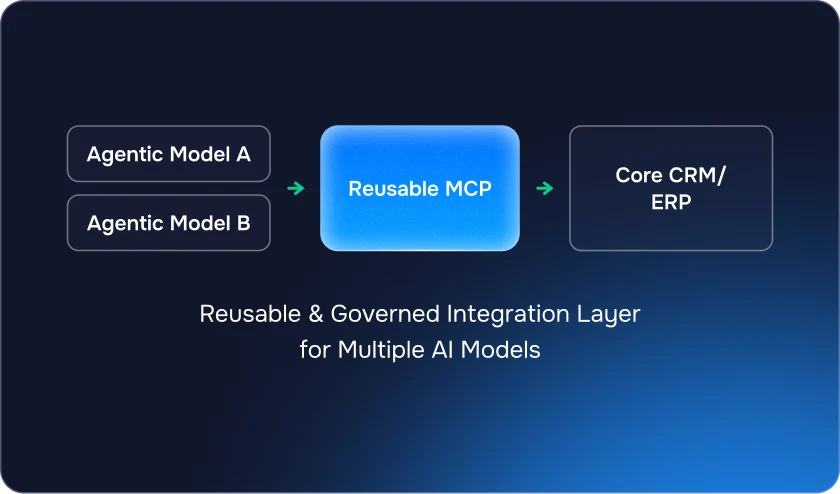 Agentic Model A

Agentic Model B

Reusable MCP

Core CRM/ ERP

Reusable & Governed Integration Layer for Multiple AI Models